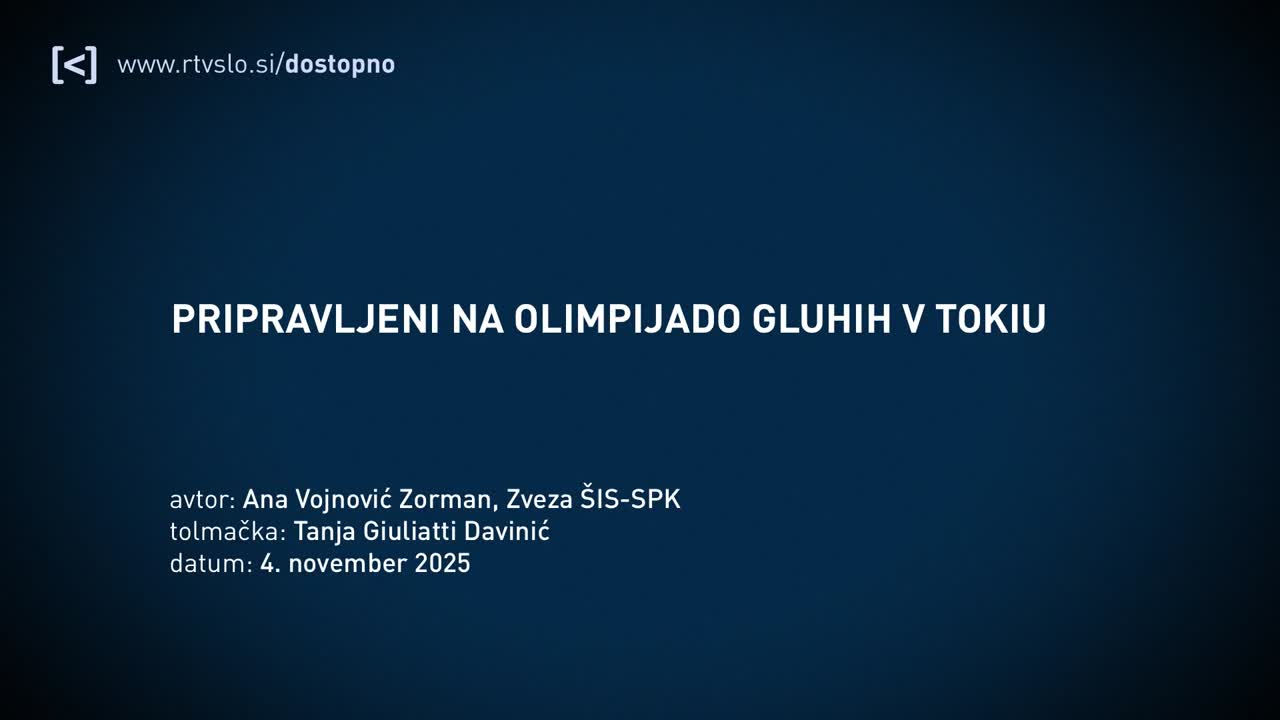 [<] www.rtvslo.si/dostopno

PRIPRAVLJENI NA OLIMPIJADO GLUHIH V TOKIU

avtor: Ana Vojnović Zorman, Zveza ŠIS-SPK
tolmačka: Tanja Giuliatti Davinić
datum: 4. november 2025